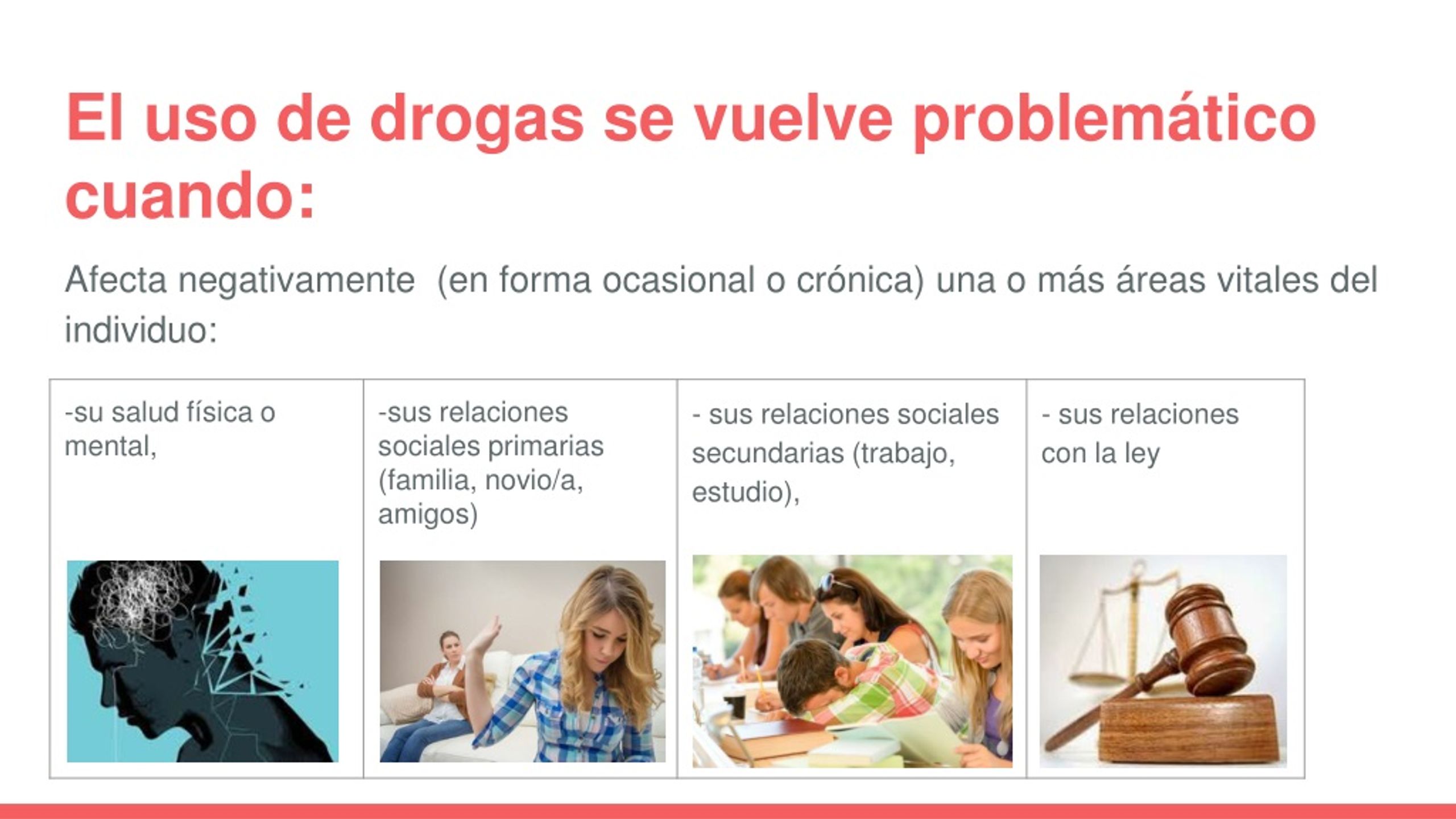 El uso de drogas se vuelve problemático cuando:

Afecta negativamente (en forma ocasional o crónica) una o más áreas vitales del individuo:

| -su salud física o mental, | -sus relaciones sociales primarias (familia, novio/a, amigos) | - sus relaciones sociales secundarias (trabajo, estudio), | - sus relaciones con la ley |
|---|---|---|---|